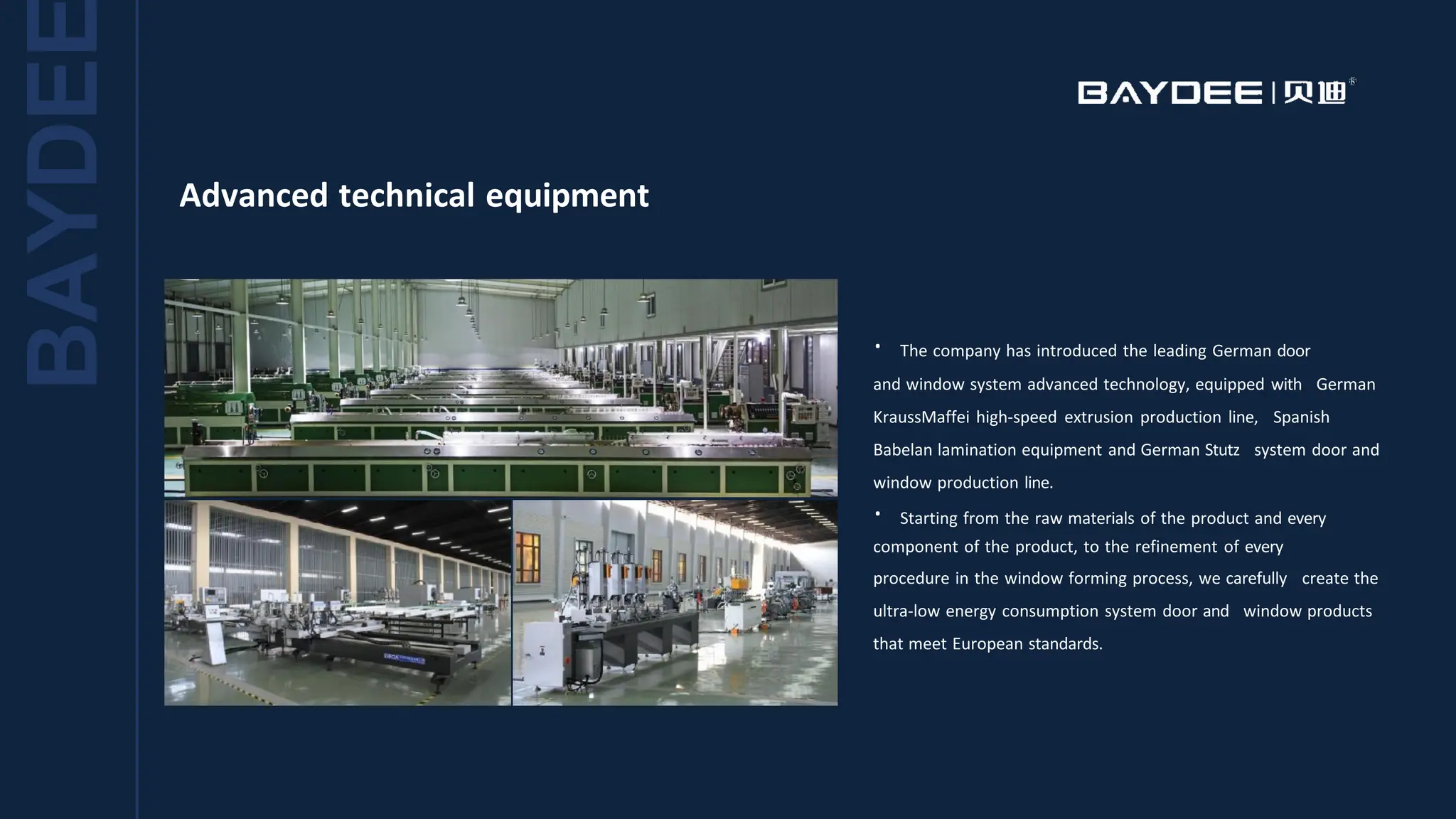 BAYDEE

BAYDEE | 贝迪®

Advanced technical equipment

• The company has introduced the leading German door and window system advanced technology, equipped with German KraussMaffei high-speed extrusion production line, Spanish Babelan lamination equipment and German Stutz system door and window production line.

• Starting from the raw materials of the product and every component of the product, to the refinement of every procedure in the window forming process, we carefully create the ultra-low energy consumption system door and window products that meet European standards.